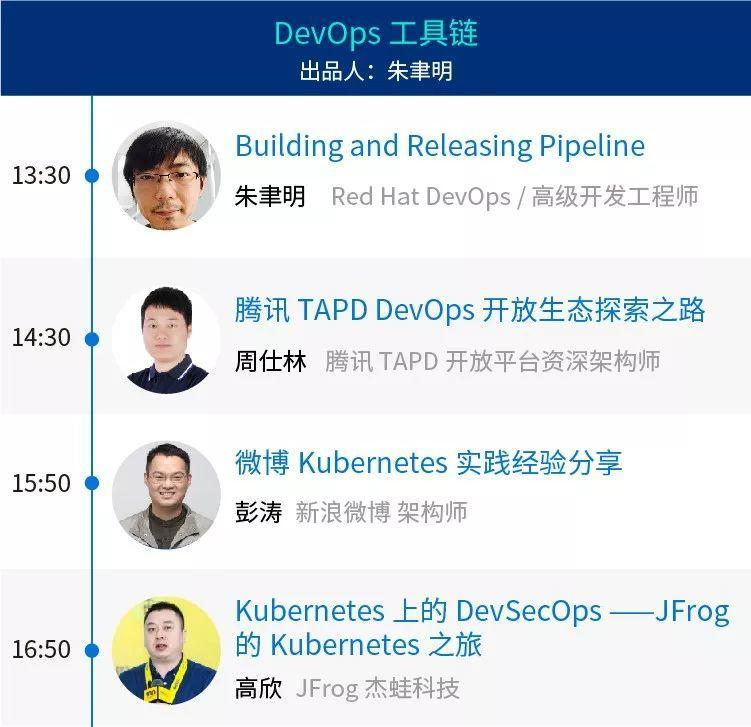 DevOps 工具链
出品人：朱聿明

13:30
Building and Releasing Pipeline
朱聿明 Red Hat DevOps / 高级开发工程师

14:30
腾讯 TAPD DevOps 开放生态探索之路
周仕林 腾讯 TAPD 开放平台资深架构师

15:50
微博 Kubernetes 实践经验分享
彭涛 新浪微博 架构师

16:50
Kubernetes 上的 DevSecOps ——JFrog 的 Kubernetes 之旅
高欣 JFrog 杰蛙科技